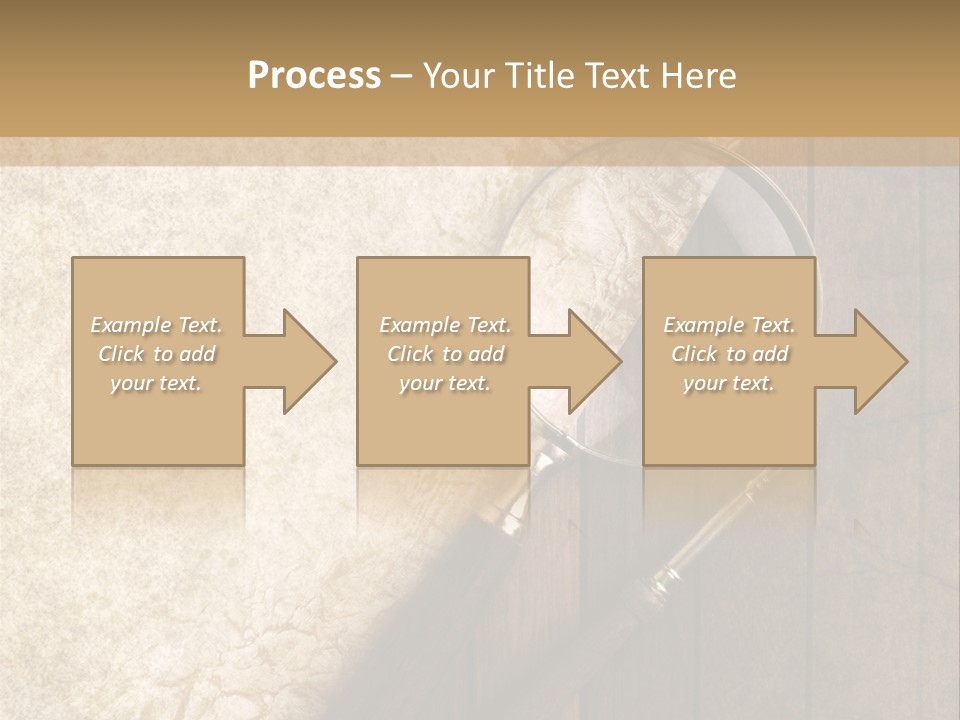 Process – Your Title Text Here

Example Text. Click to add your text.

Example Text. Click to add your text.

Example Text. Click to add your text.